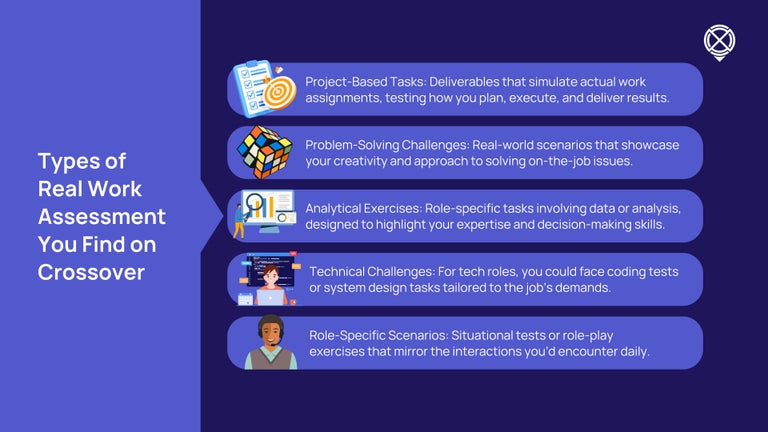 Types of Real Work Assessment You Find on Crossover

Project-Based Tasks: Deliverables that simulate actual work assignments, testing how you plan, execute, and deliver results.

Problem-Solving Challenges: Real-world scenarios that showcase your creativity and approach to solving on-the-job issues.

Analytical Exercises: Role-specific tasks involving data or analysis, designed to highlight your expertise and decision-making skills.

Technical Challenges: For tech roles, you could face coding tests or system design tasks tailored to the job's demands.

Role-Specific Scenarios: Situational tests or role-play exercises that mirror the interactions you'd encounter daily.